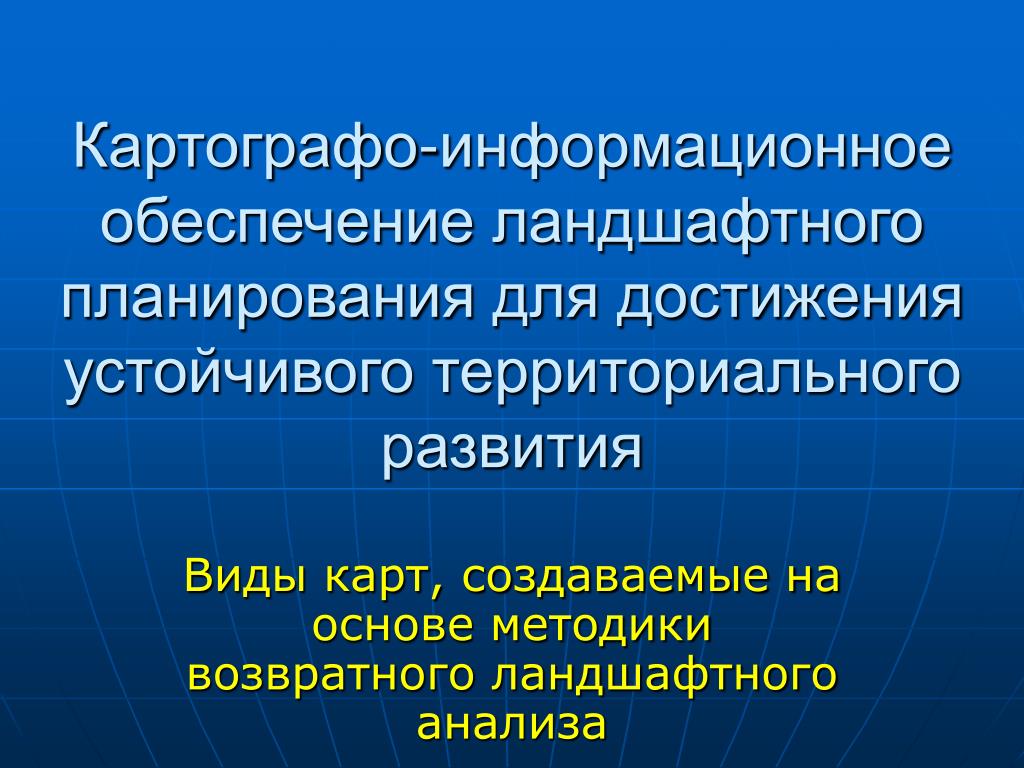 Картографо-информационное обеспечение ландшафтного планирования для достижения устойчивого территориального развития

Виды карт, создаваемые на основе методики возвратного ландшафтного анализа